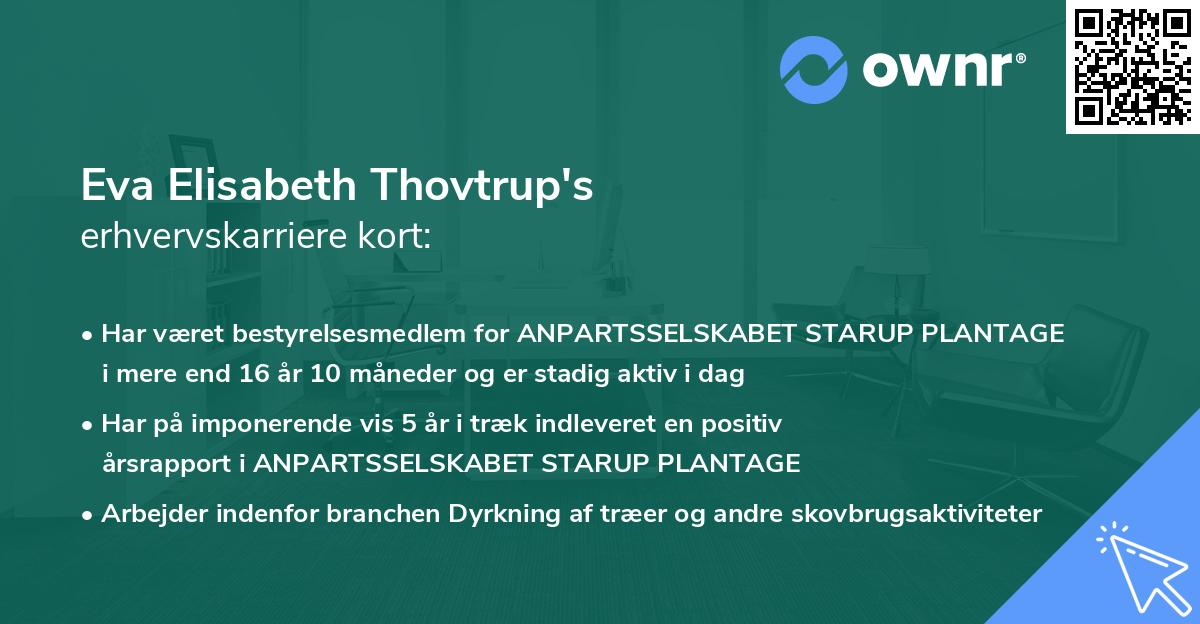 ownr®

Eva Elisabeth Thovtrup's
erhvervskarriere kort:

• Har været bestyrelsesmedlem for ANPARTSSELSKABET STARUP PLANTAGE i mere end 16 år 10 måneder og er stadig aktiv i dag

• Har på imponerende vis 5 år i træk indleveret en positiv årsrapport i ANPARTSSELSKABET STARUP PLANTAGE

• Arbejder indenfor branchen Dyrkning af træer og andre skovbrugsaktiviteter